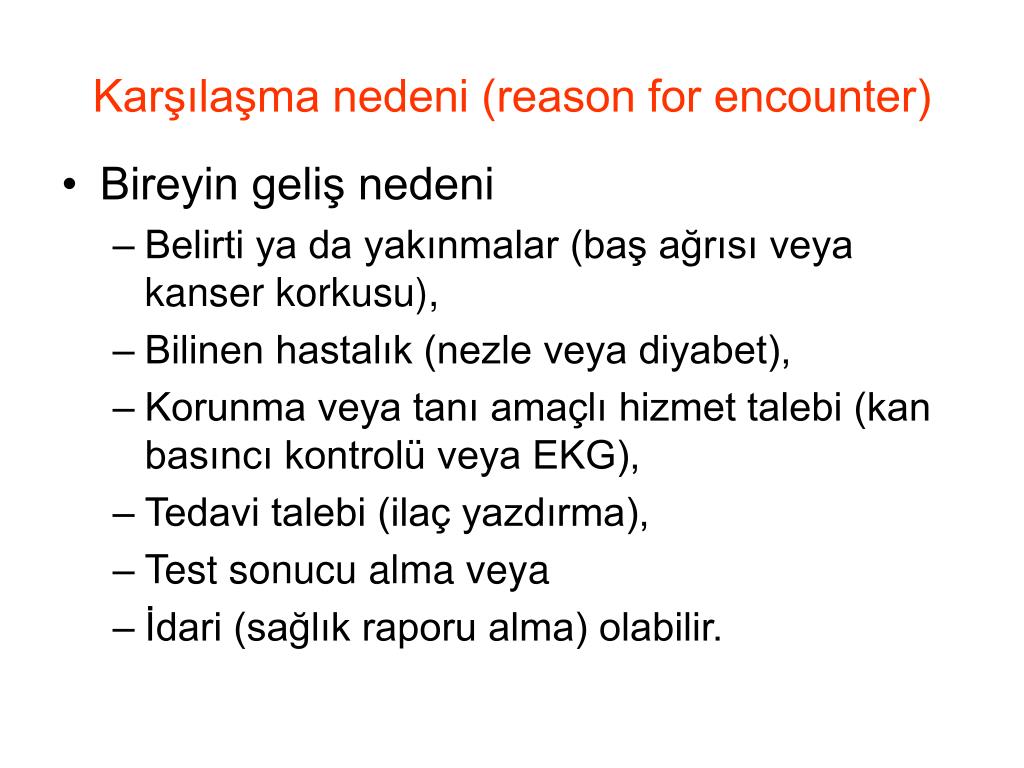 Karşılaşma nedeni (reason for encounter)

• Bireyin geliş nedeni
– Belirti ya da yakınmalar (baş ağrısı veya kanser korkusu),
– Bilinen hastalık (nezle veya diyabet),
– Korunma veya tanı amaçlı hizmet talebi (kan basıncı kontrolü veya EKG),
– Tedavi talebi (ilaç yazdırma),
– Test sonucu alma veya
– İdari (sağlık raporu alma) olabilir.